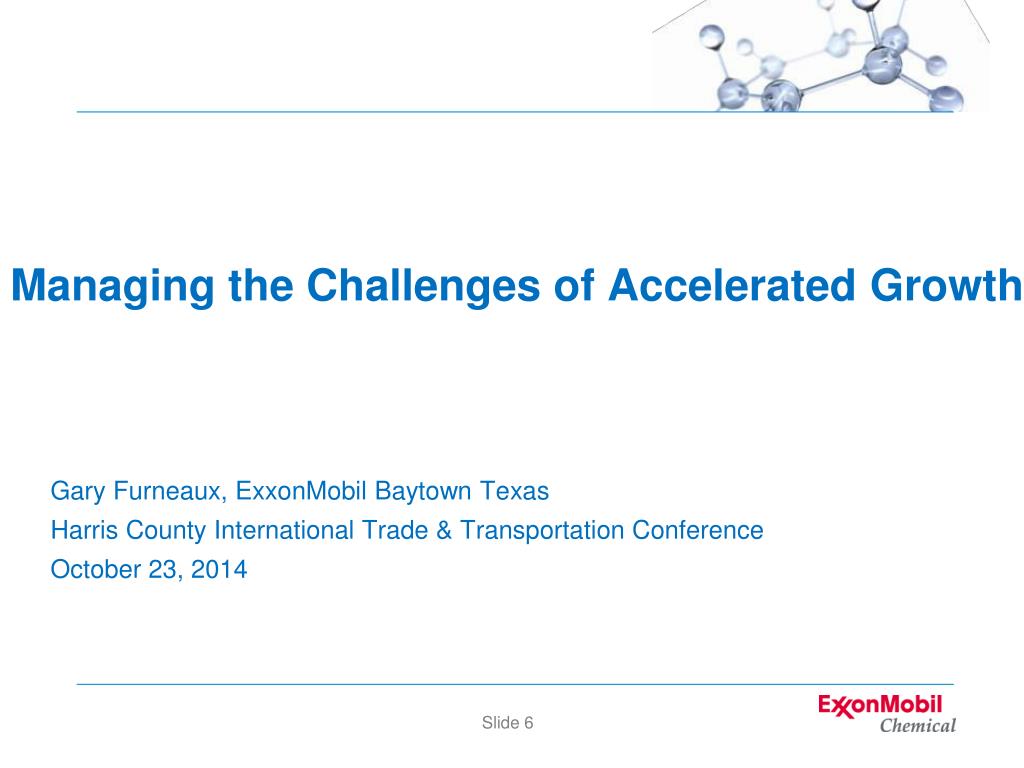 Managing the Challenges of Accelerated Growth

Gary Furneaux, ExxonMobil Baytown Texas
Harris County International Trade & Transportation Conference
October 23, 2014

Slide 6

ExxonMobil
Chemical